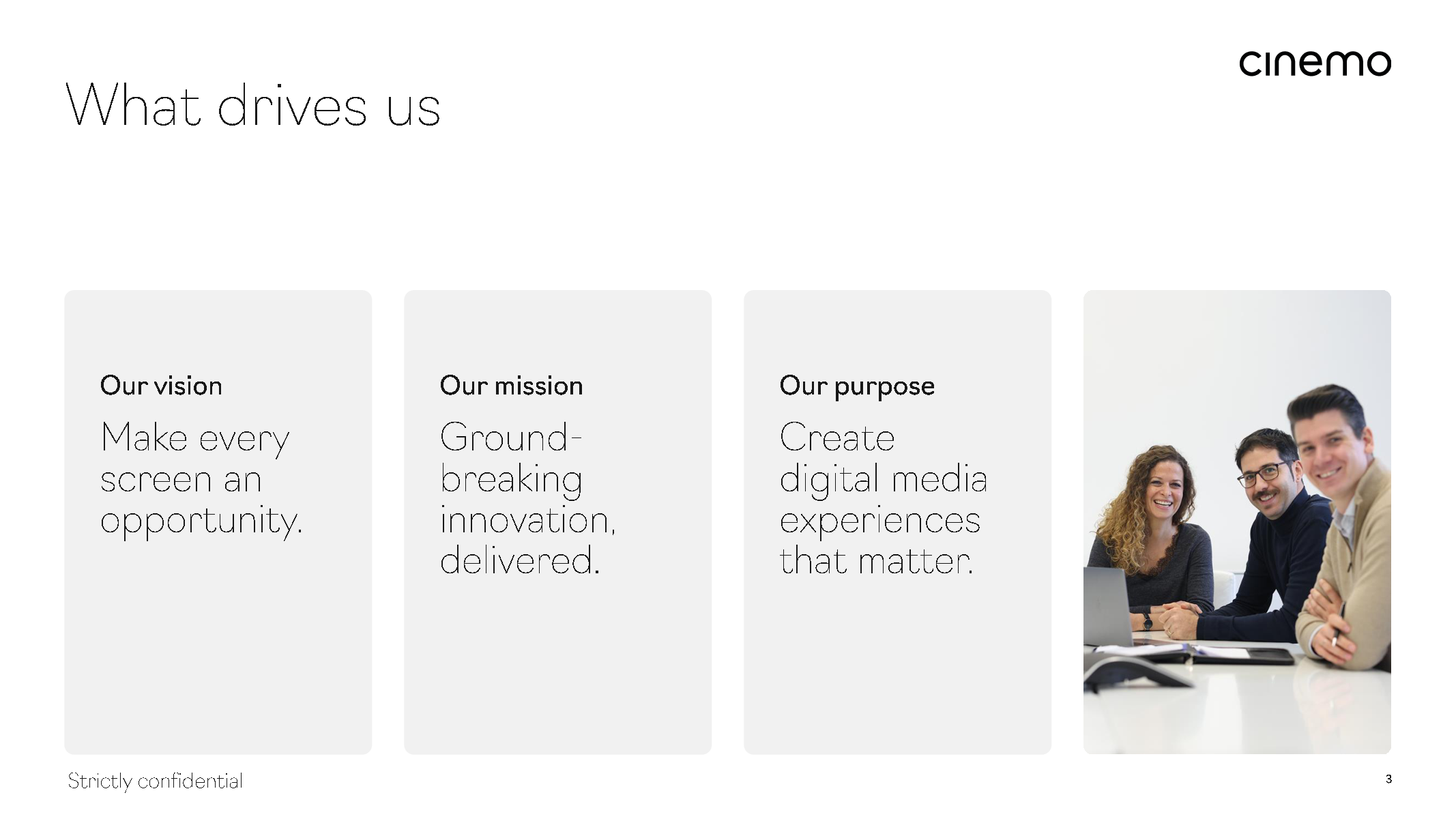 cinemo

What drives us

Our vision

Make every screen an opportunity.

Our mission

Ground-breaking innovation, delivered.

Our purpose

Create digital media experiences that matter.

Strictly confidential

3